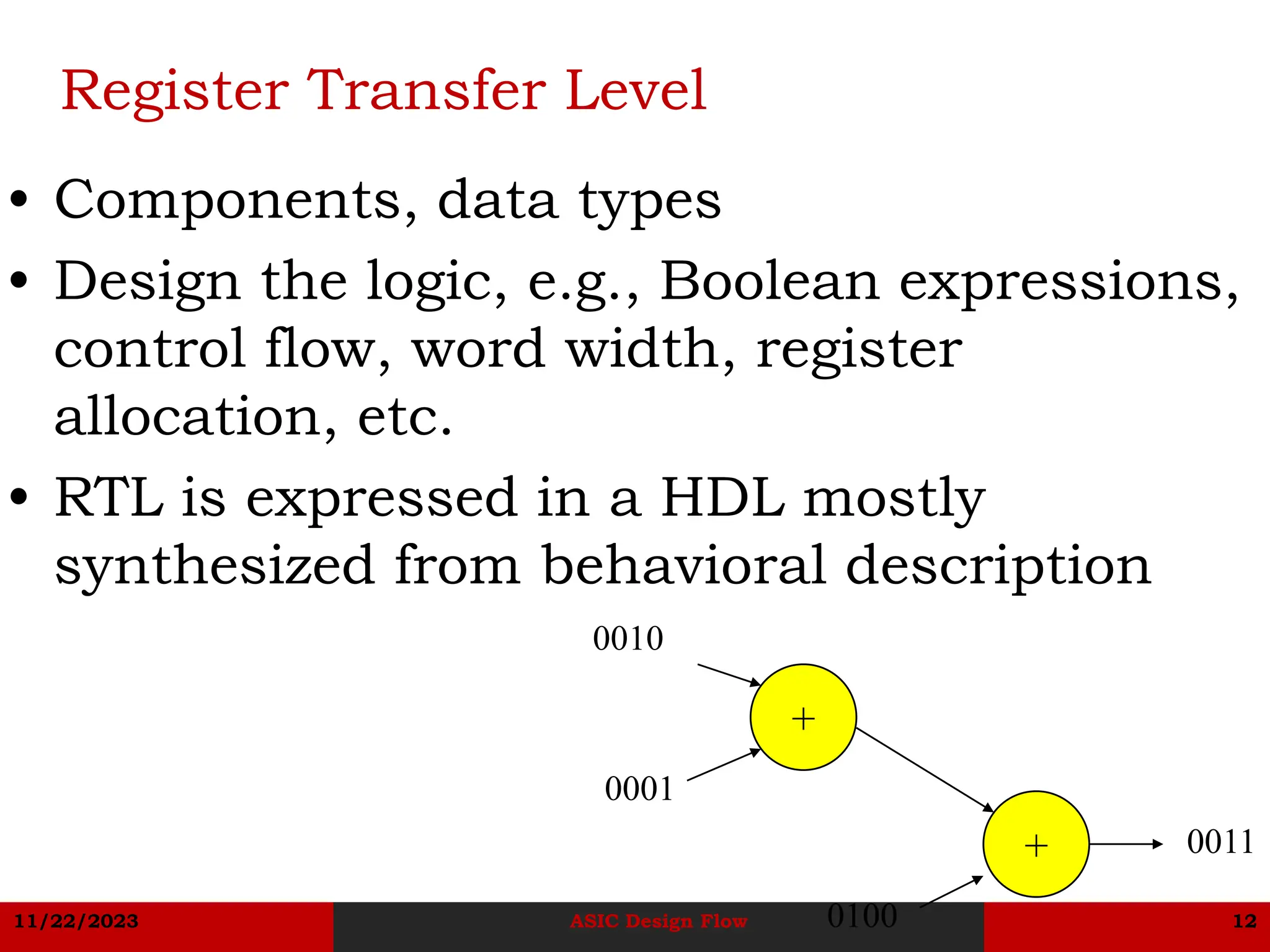 Register Transfer Level

• Components, data types

• Design the logic, e.g., Boolean expressions, control flow, word width, register allocation, etc.

• RTL is expressed in a HDL mostly synthesized from behavioral description

0010

+

0001

+

0011

0100

11/22/2023

ASIC Design Flow

12